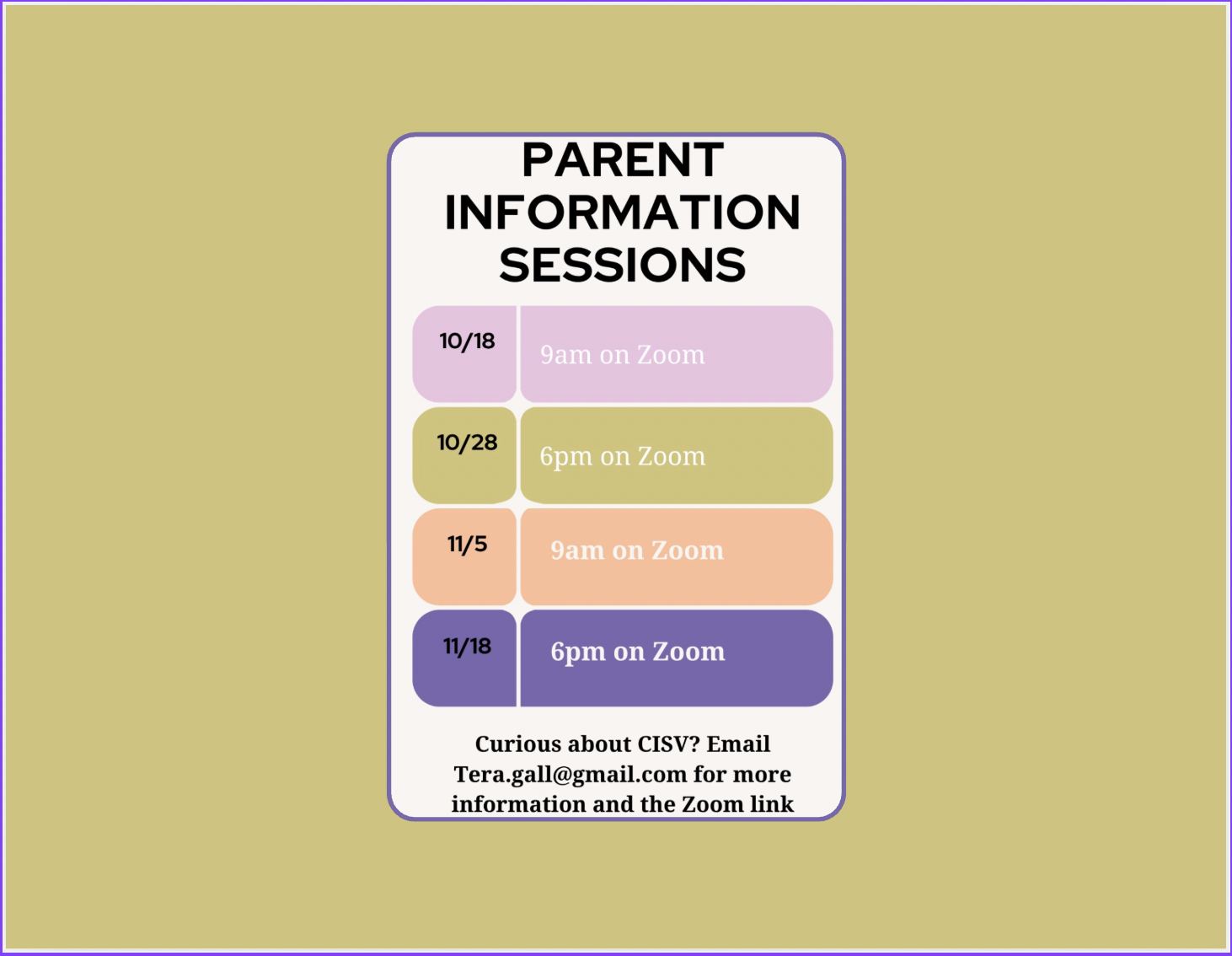 PARENT INFORMATION SESSIONS

| 10/18 | 9am on Zoom |
|---|---|
| 10/28 | 6pm on Zoom |
| 11/5 | 9am on Zoom |
| 11/18 | 6pm on Zoom |

Curious about CISV? Email Tera.gall@gmail.com for more information and the Zoom link